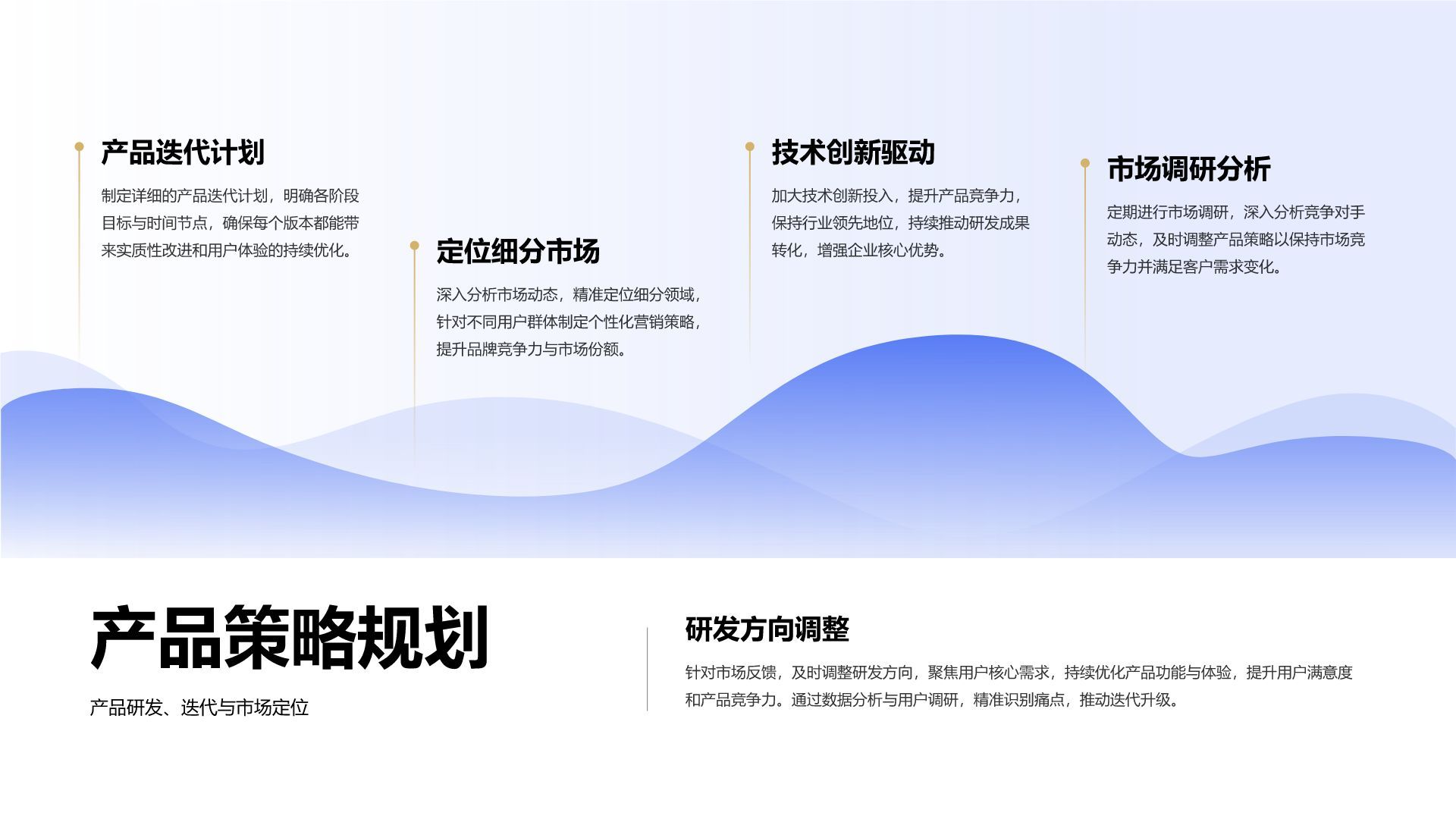 产品迭代计划

制定详细的产品迭代计划，明确各阶段目标与时间节点，确保每个版本都能带来实质性改进和用户体验的持续优化。

定位细分市场

深入分析市场动态，精准定位细分领域，针对不同用户群体制定个性化营销策略，提升品牌竞争力与市场份额。

技术创新驱动

加大技术创新投入，提升产品竞争力，保持行业领先地位，持续推动研发成果转化，增强企业核心优势。

市场调研分析

定期进行市场调研，深入分析竞争对手动态，及时调整产品策略以保持市场竞争力并满足客户需求变化。

产品策略规划

产品研发、迭代与市场定位

研发方向调整

针对市场反馈，及时调整研发方向，聚焦用户核心需求，持续优化产品功能与体验，提升用户满意度和产品竞争力。通过数据分析与用户调研，精准识别痛点，推动迭代升级。